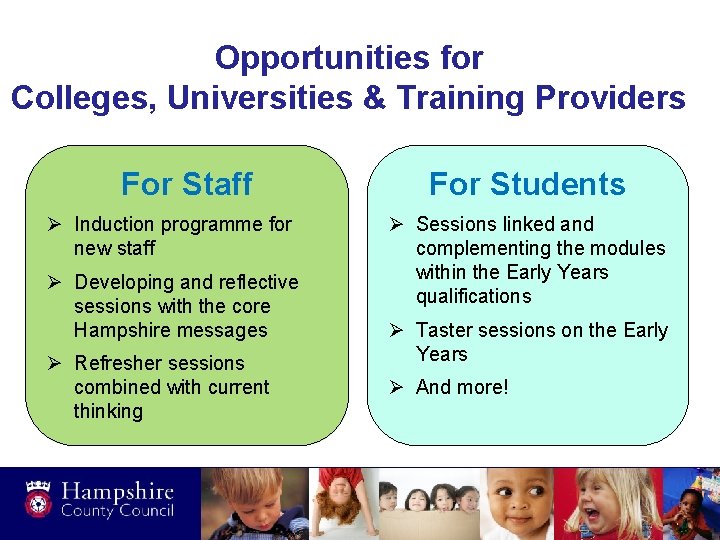 Opportunities for
Colleges, Universities & Training Providers

For Staff

➢ Induction programme for new staff

➢ Developing and reflective sessions with the core Hampshire messages

➢ Refresher sessions combined with current thinking

For Students

➢ Sessions linked and complementing the modules within the Early Years qualifications

➢ Taster sessions on the Early Years

➢ And more!

Hampshire County Council